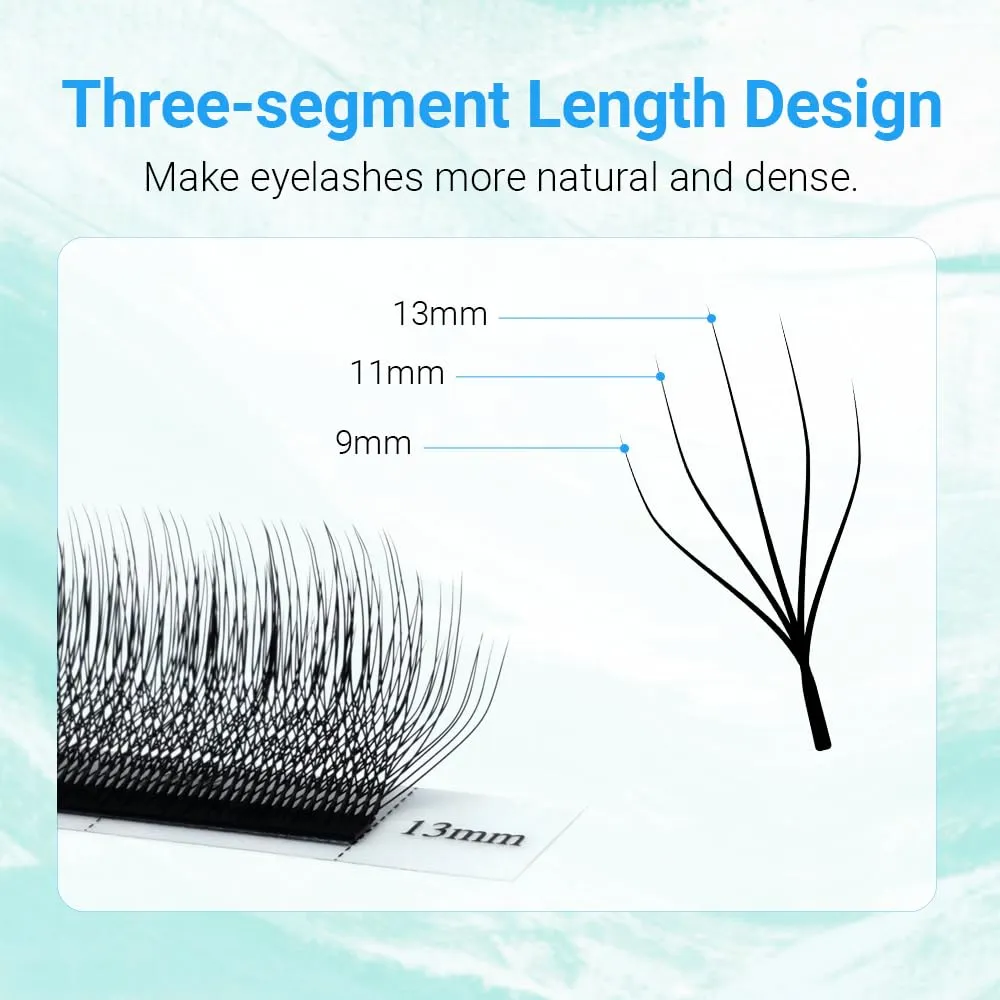 Three-segment Length Design

Make eyelashes more natural and dense.

13mm

11mm

9mm

13mm